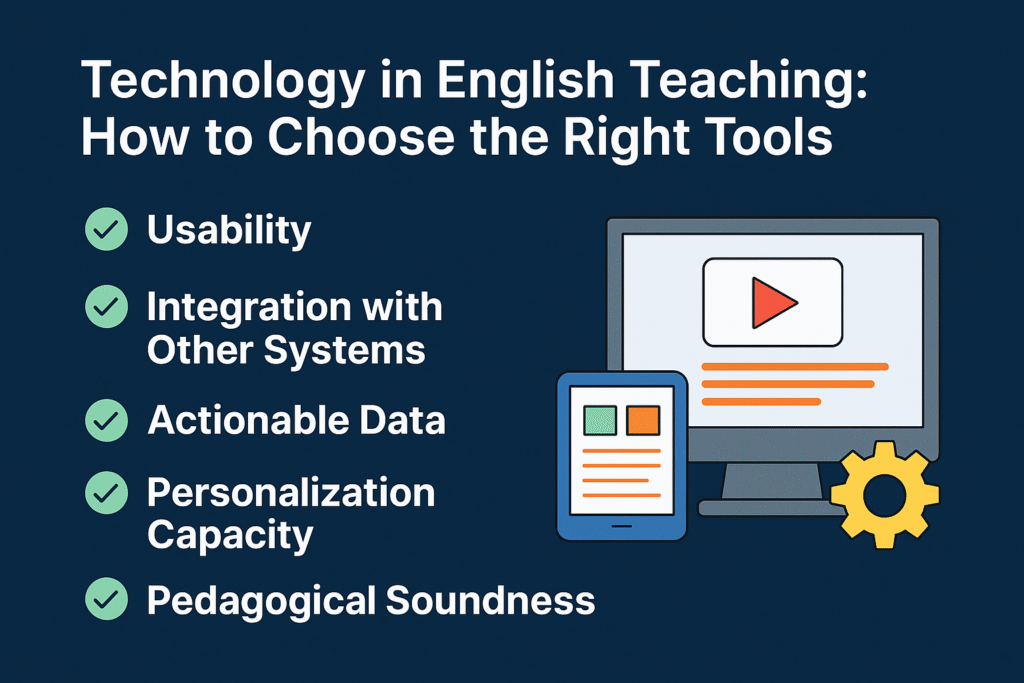 Technology in English Teaching: How to Choose the Right Tools

Usability

Integration with Other Systems

Actionable Data

Personalization Capacity

Pedagogical Soundness